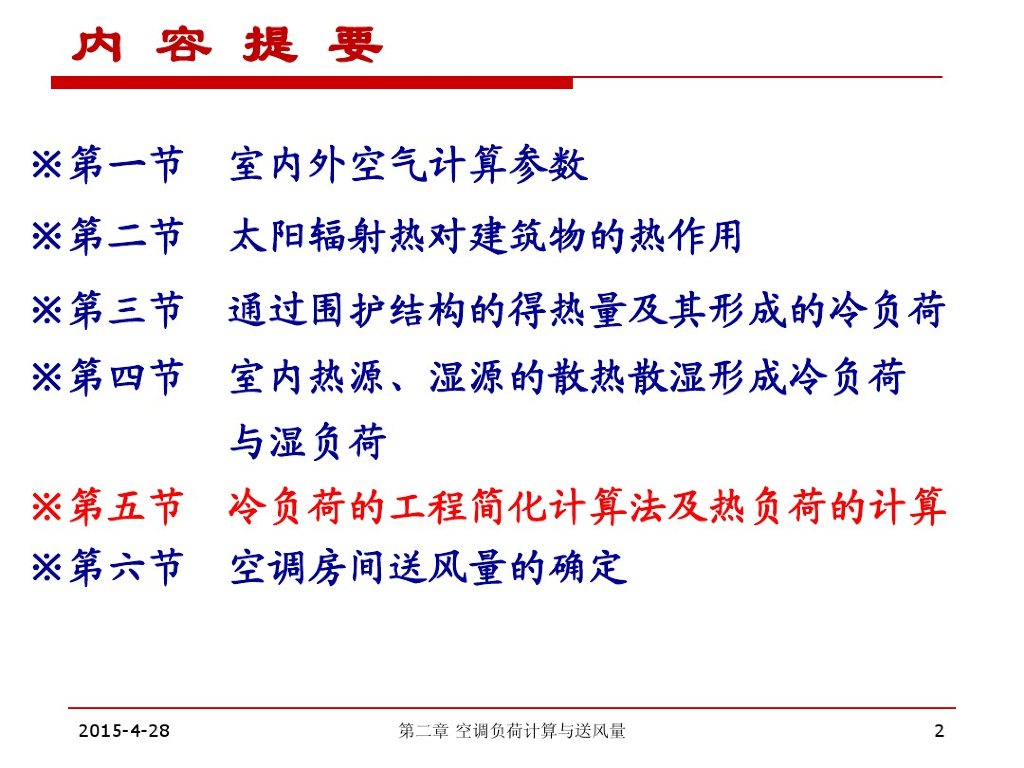 内 容 提 要

※第一节　室内外空气计算参数

※第二节　太阳辐射热对建筑物的热作用

※第三节　通过围护结构的得热量及其形成的冷负荷

※第四节　室内热源、湿源的散热散湿形成冷负荷与湿负荷

※第五节　冷负荷的工程简化计算法及热负荷的计算

※第六节　空调房间送风量的确定

2015-4-28　第二章 空调负荷计算与送风量　2